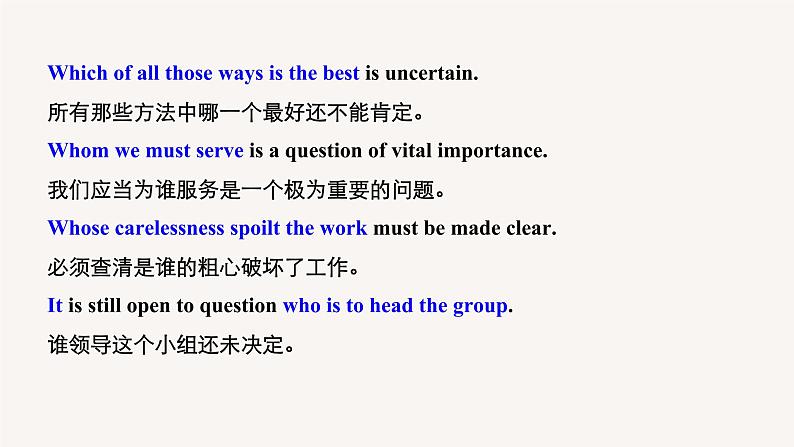 Which of all those ways is the best is uncertain.

所有那些方法中哪一个最好还不能肯定。

Whom we must serve is a question of vital importance.

我们应当为谁服务是一个极为重要的问题。

Whose carelessness spoilt the work must be made clear.

必须查清是谁的粗心破坏了工作。

It is still open to question who is to head the group.

谁领导这个小组还未决定。